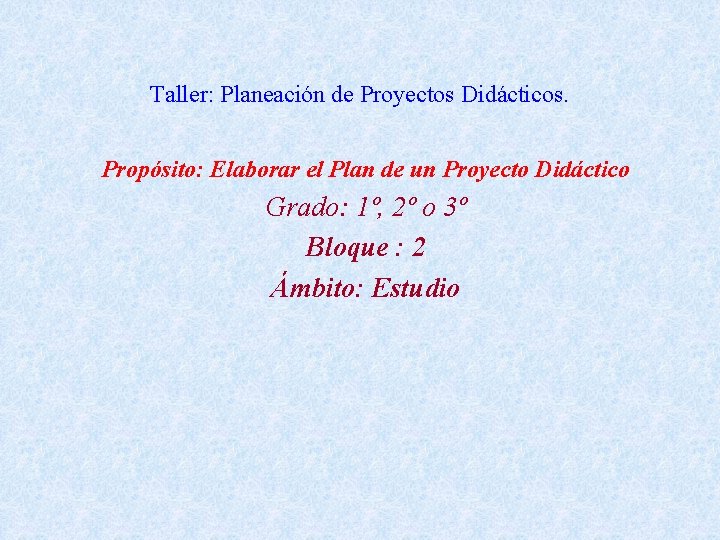 Taller: Planeación de Proyectos Didácticos.

Propósito: Elaborar el Plan de un Proyecto Didáctico

Grado: 1º, 2º o 3º

Bloque : 2

Ámbito: Estudio